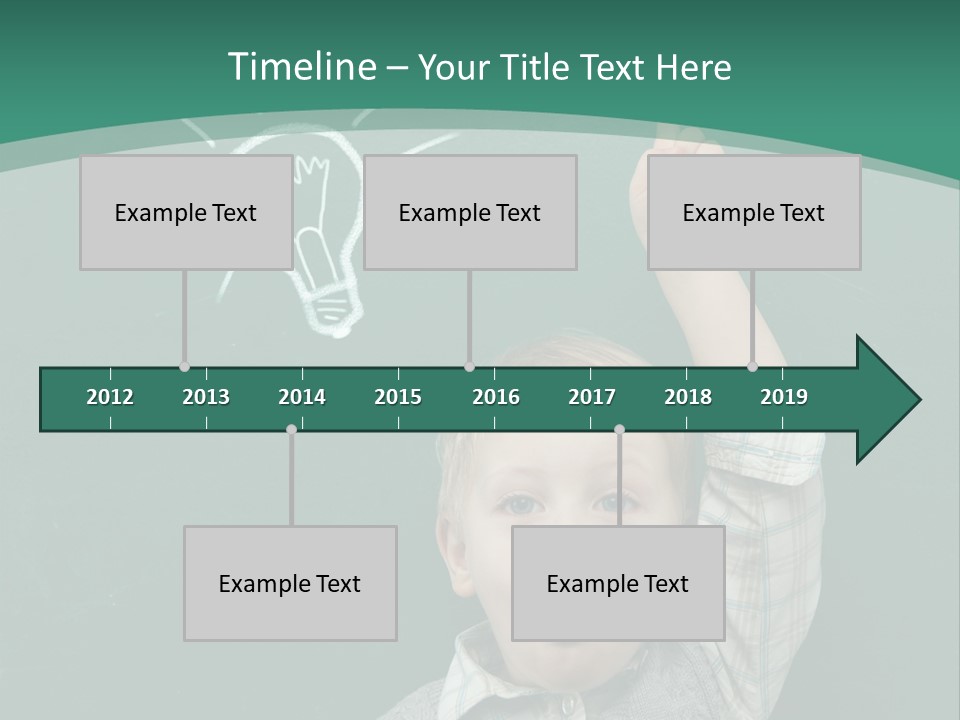 Timeline – Your Title Text Here

Example Text

Example Text

Example Text

2012 2013 2014 2015 2016 2017 2018 2019

Example Text

Example Text